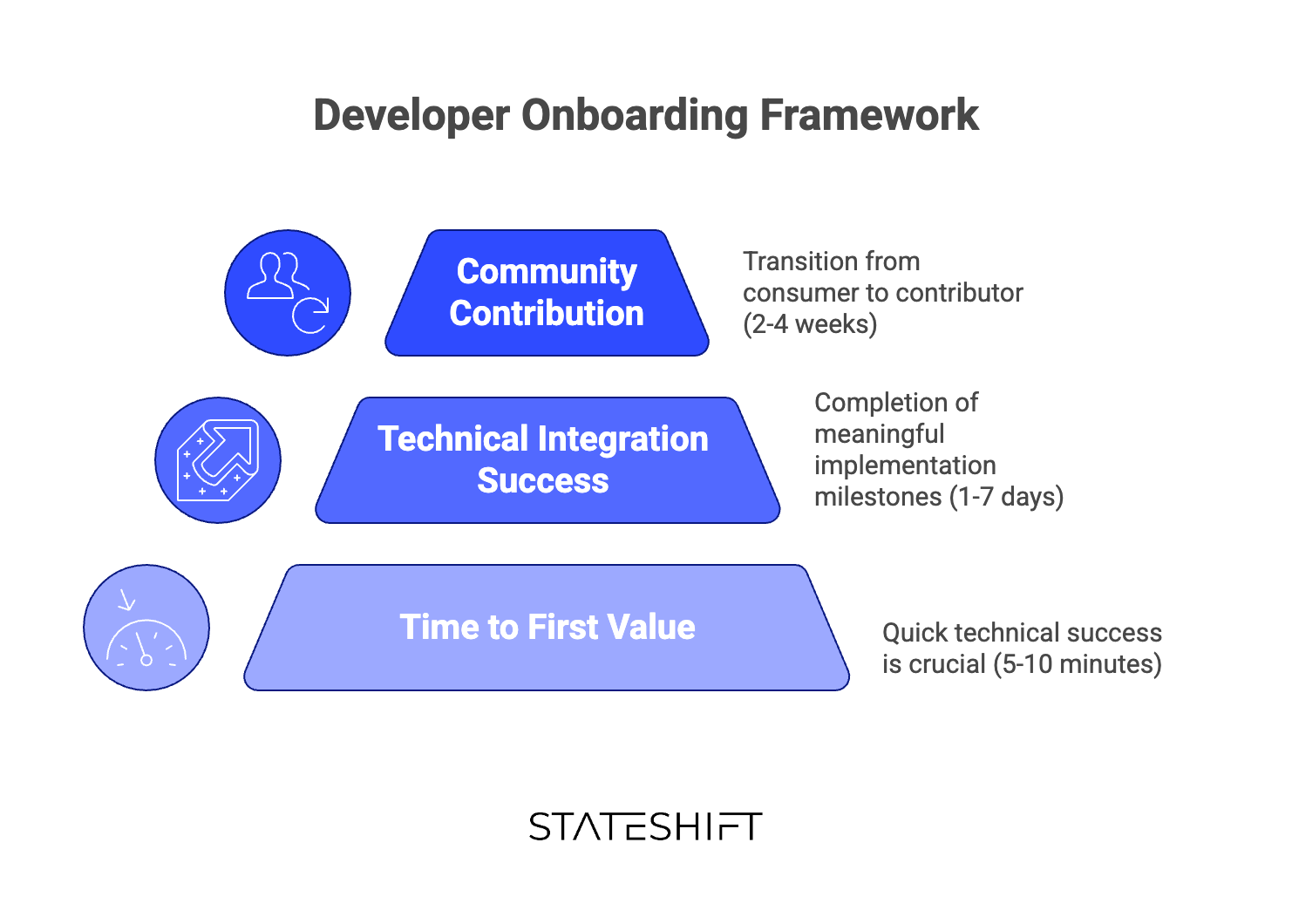 Developer Onboarding Framework

Community Contribution

Transition from consumer to contributor (2-4 weeks)

Technical Integration Success

Completion of meaningful implementation milestones (1-7 days)

Time to First Value

Quick technical success is crucial (5-10 minutes)

STATESHIFT